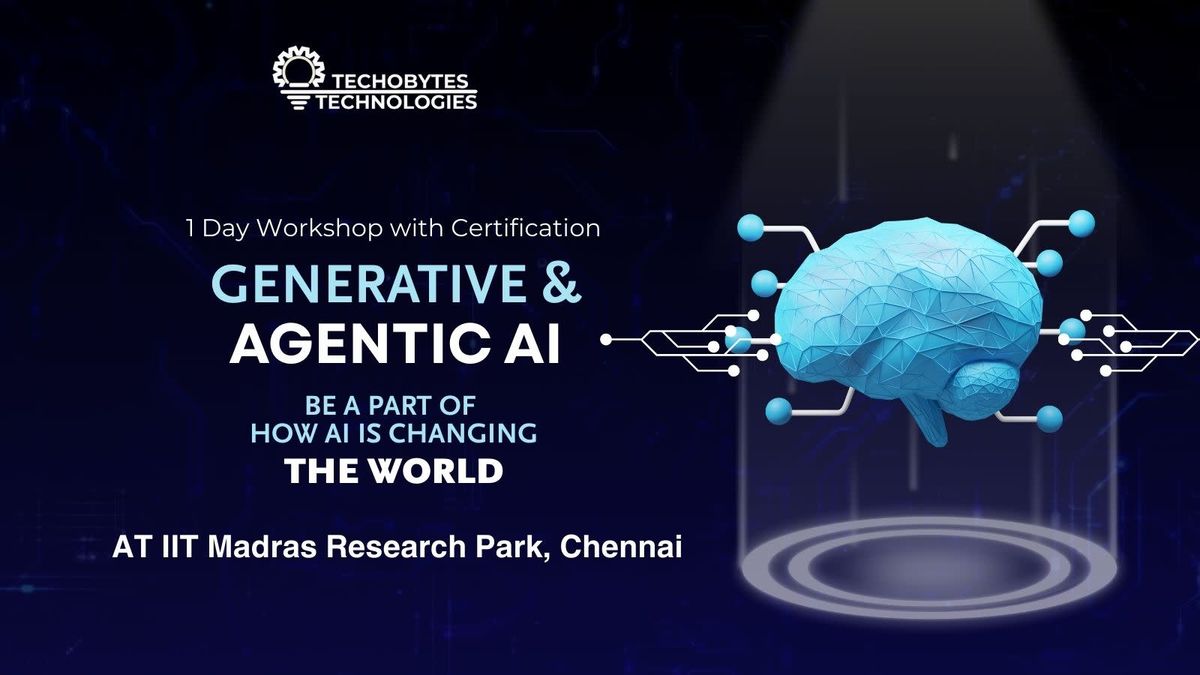 TECHOBYTES
TECHNOLOGIES

1 Day Workshop with Certification

GENERATIVE &
AGENTIC AI

BE A PART OF
HOW AI IS CHANGING
THE WORLD

AT IIT Madras Research Park, Chennai